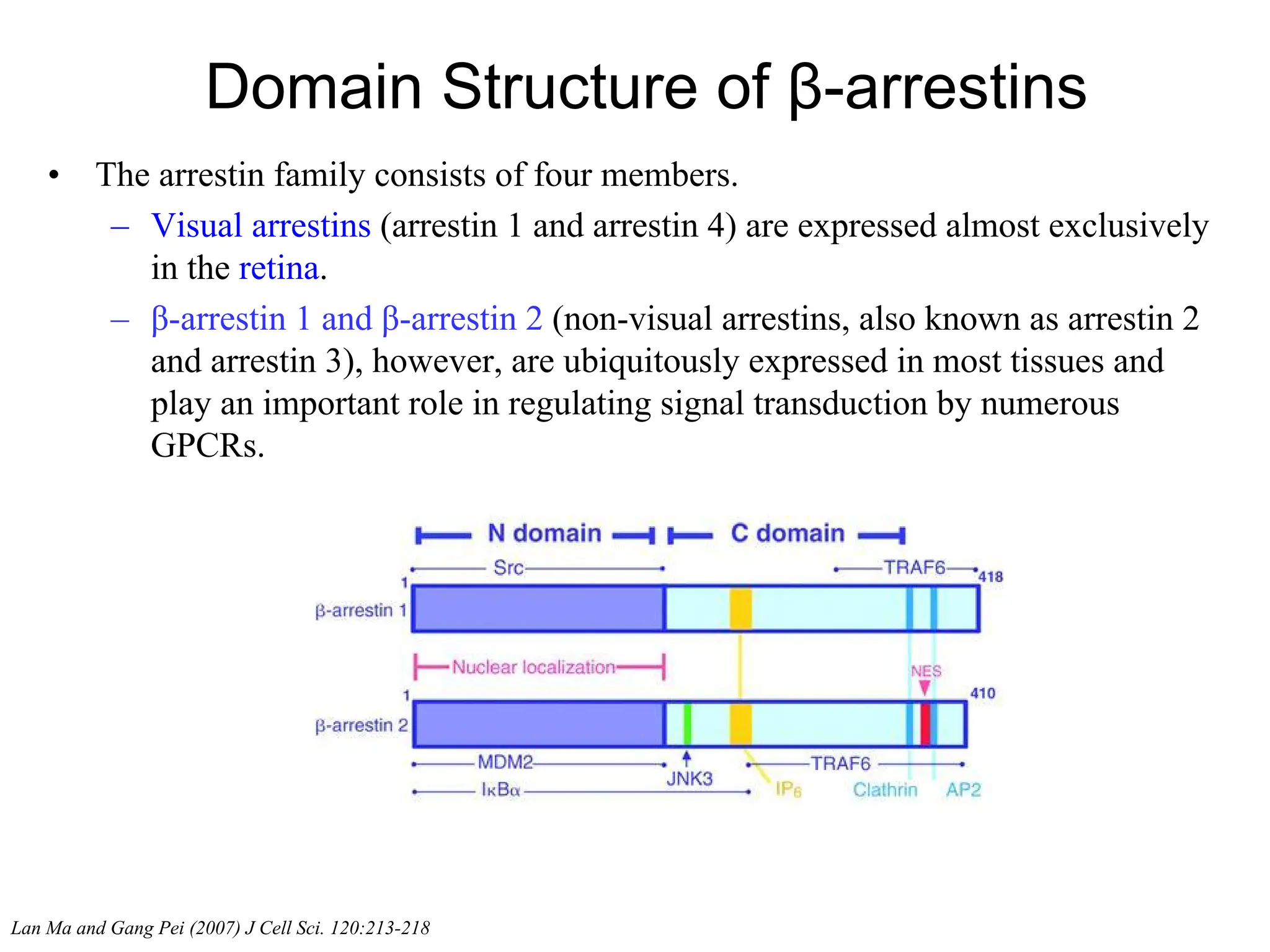 Domain Structure of β-arrestins

• The arrestin family consists of four members.
– Visual arrestins (arrestin 1 and arrestin 4) are expressed almost exclusively in the retina.
– β-arrestin 1 and β-arrestin 2 (non-visual arrestins, also known as arrestin 2 and arrestin 3), however, are ubiquitously expressed in most tissues and play an important role in regulating signal transduction by numerous GPCRs.

N domain
C domain
Src
TRAF6
1
418
β-arrestin 1
Nuclear localization
NES
1
410
β-arrestin 2
MDM2
JNK3
TRAF6
IκBα
$IP_6$
Clathrin
AP2

Lan Ma and Gang Pei (2007) J Cell Sci. 120:213-218